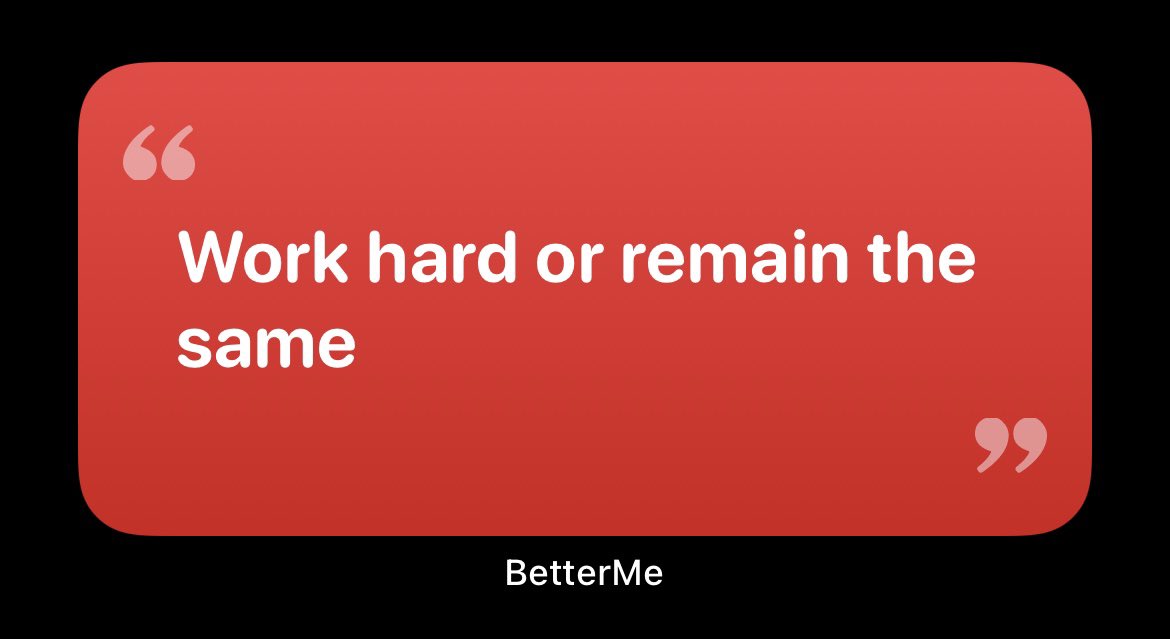 “

Work hard or remain the same

”

BetterMe